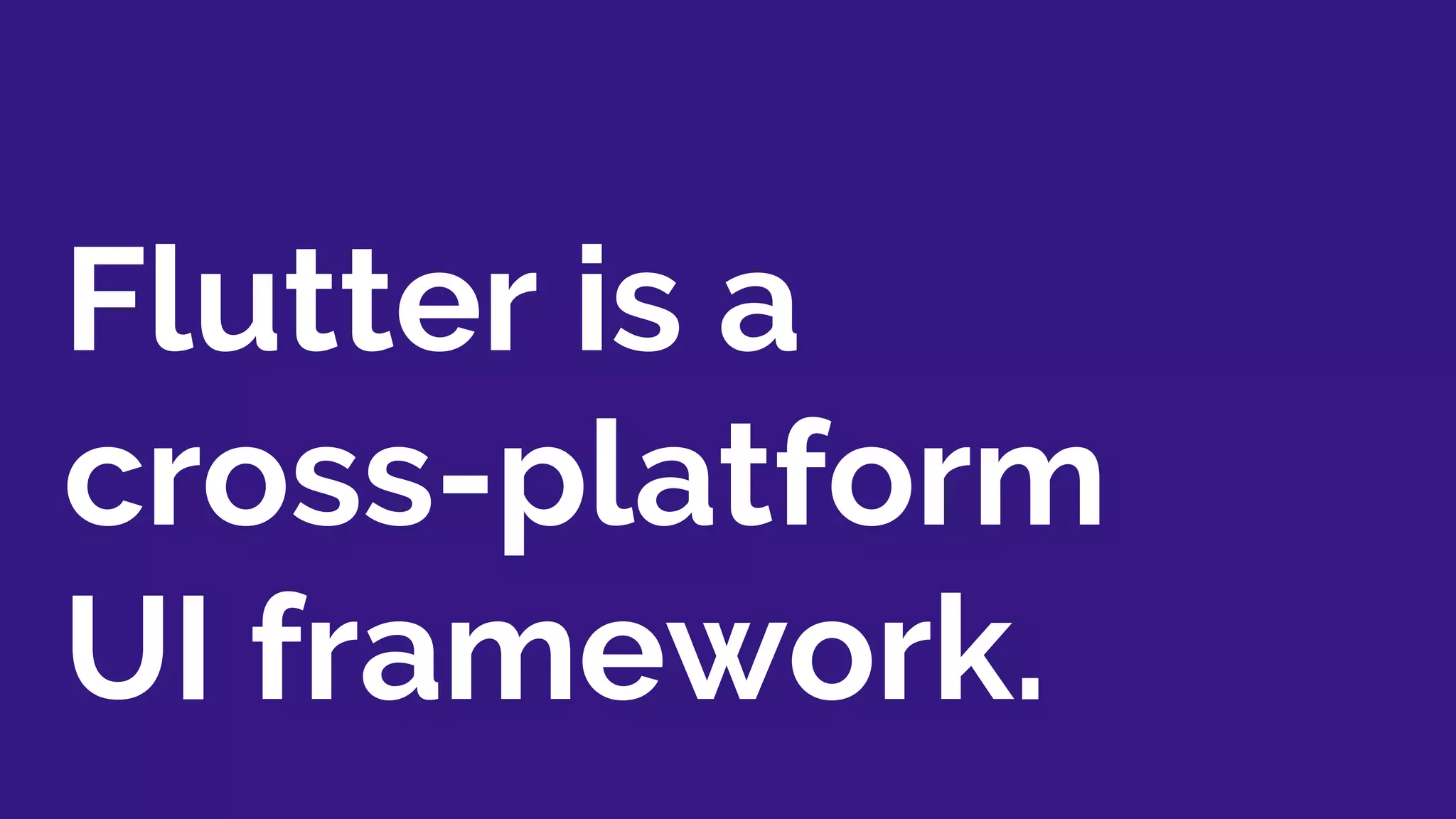 Flutter is a cross-platform UI framework.